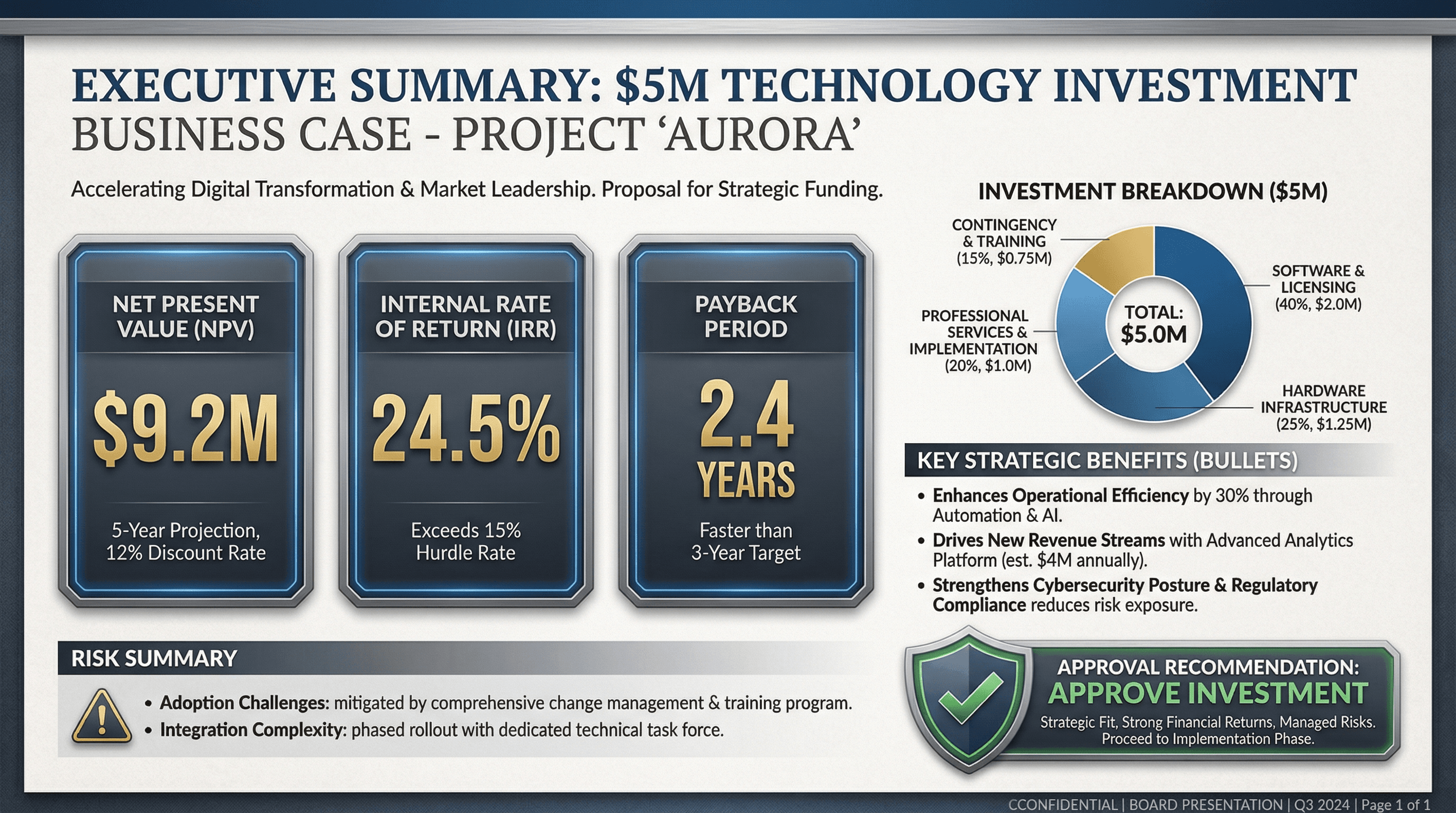 EXECUTIVE SUMMARY: $5M TECHNOLOGY INVESTMENT
BUSINESS CASE - PROJECT 'AURORA'

Accelerating Digital Transformation & Market Leadership. Proposal for Strategic Funding.

NET PRESENT VALUE (NPV)
$9.2M
5-Year Projection, 12% Discount Rate

INTERNAL RATE OF RETURN (IRR)
24.5%
Exceeds 15% Hurdle Rate

PAYBACK PERIOD
2.4 YEARS
Faster than 3-Year Target

INVESTMENT BREAKDOWN ($5M)

CONTINGENCY & TRAINING (15%, $0.75M)
SOFTWARE & LICENSING (40%, $2.0M)
PROFESSIONAL SERVICES & IMPLEMENTATION (20%, $1.0M)
TOTAL: $5.0M
HARDWARE INFRASTRUCTURE (25%, $1.25M)

KEY STRATEGIC BENEFITS (BULLETS)
• Enhances Operational Efficiency by 30% through Automation & AI.
• Drives New Revenue Streams with Advanced Analytics Platform (est. $4M annually).
• Strengthens Cybersecurity Posture & Regulatory Compliance reduces risk exposure.

RISK SUMMARY
• Adoption Challenges: mitigated by comprehensive change management & training program.
• Integration Complexity: phased rollout with dedicated technical task force.

APPROVAL RECOMMENDATION:
APPROVE INVESTMENT
Strategic Fit, Strong Financial Returns, Managed Risks. Proceed to Implementation Phase.

CCONFIDENTIAL | BOARD PRESENTATION | Q3 2024 | Page 1 of 1